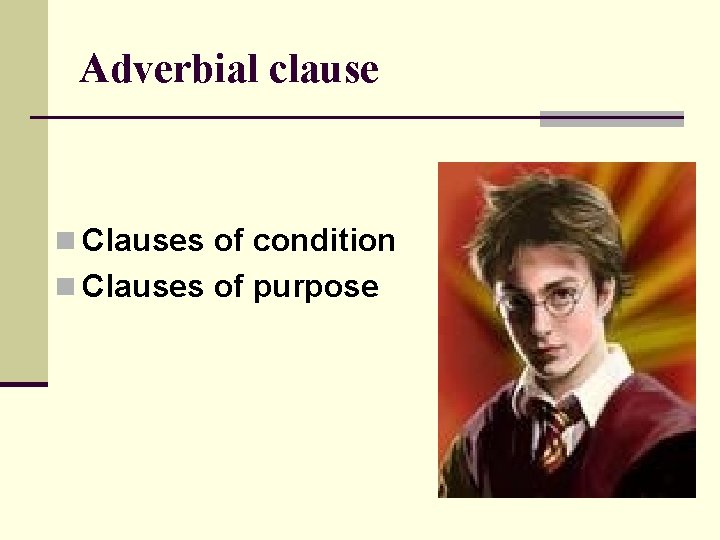 Adverbial clause

Clauses of condition
Clauses of purpose